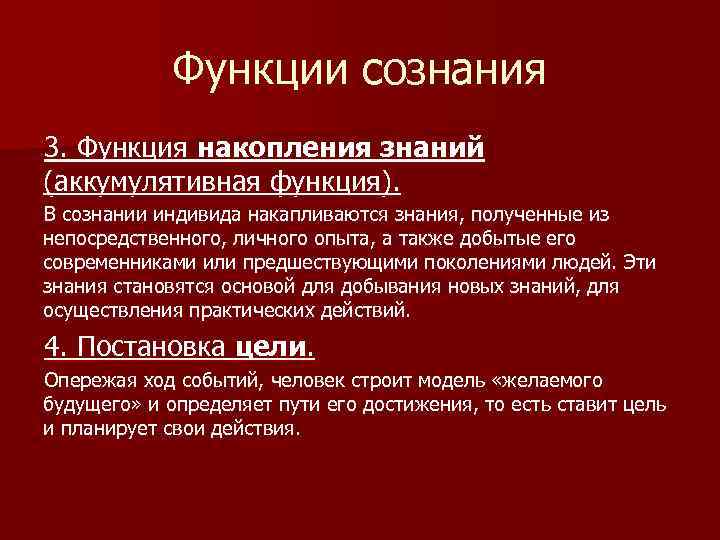 Функции сознания

3. Функция накопления знаний (аккумулятивная функция).

В сознании индивида накапливаются знания, полученные из непосредственного, личного опыта, а также добытые его современниками или предшествующими поколениями людей. Эти знания становятся основой для добывания новых знаний, для осуществления практических действий.

4. Постановка цели.

Опережая ход событий, человек строит модель «желаемого будущего» и определяет пути его достижения, то есть ставит цель и планирует свои действия.